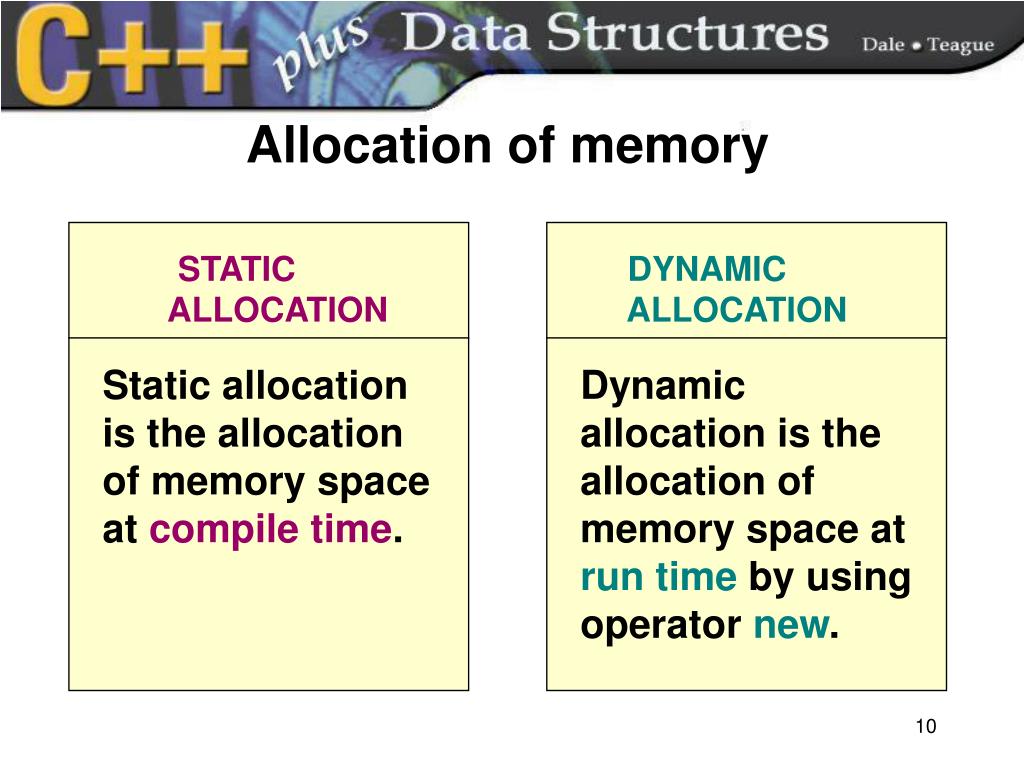 C++ plus Data Structures Dale • Teague

Allocation of memory

STATIC ALLOCATION

Static allocation is the allocation of memory space at compile time.

DYNAMIC ALLOCATION

Dynamic allocation is the allocation of memory space at run time by using operator new.

10